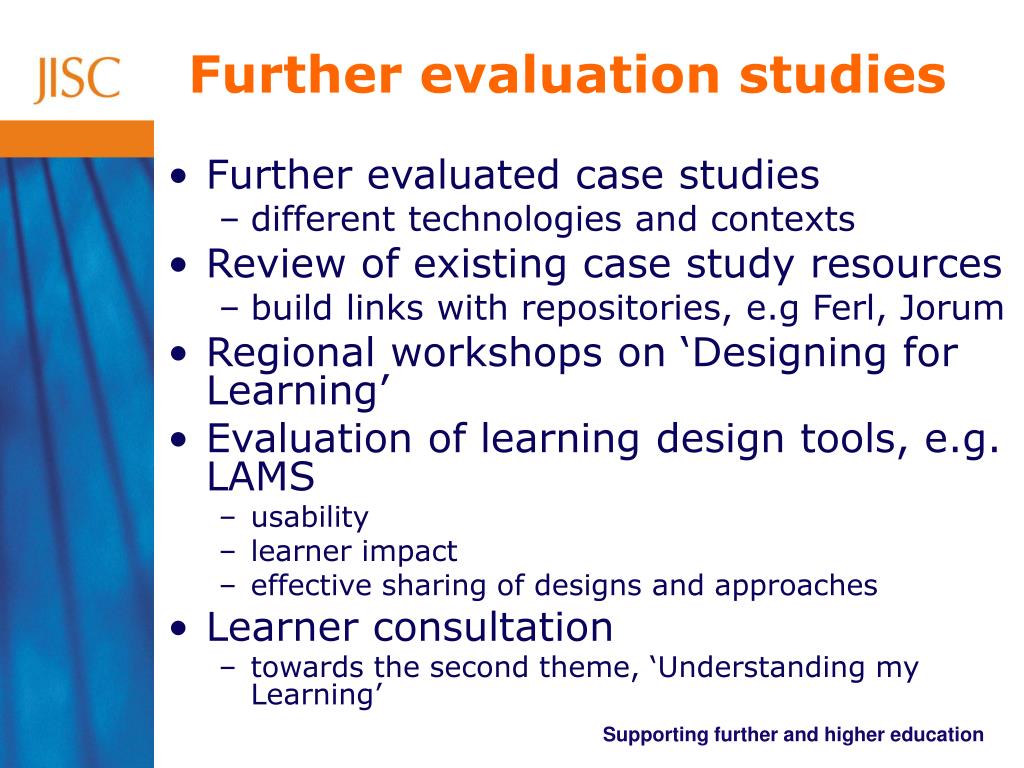 JISC

Further evaluation studies

• Further evaluated case studies
  – different technologies and contexts
• Review of existing case study resources
  – build links with repositories, e.g Ferl, Jorum
• Regional workshops on ‘Designing for Learning’
• Evaluation of learning design tools, e.g. LAMS
  – usability
  – learner impact
  – effective sharing of designs and approaches
• Learner consultation
  – towards the second theme, ‘Understanding my Learning’

Supporting further and higher education